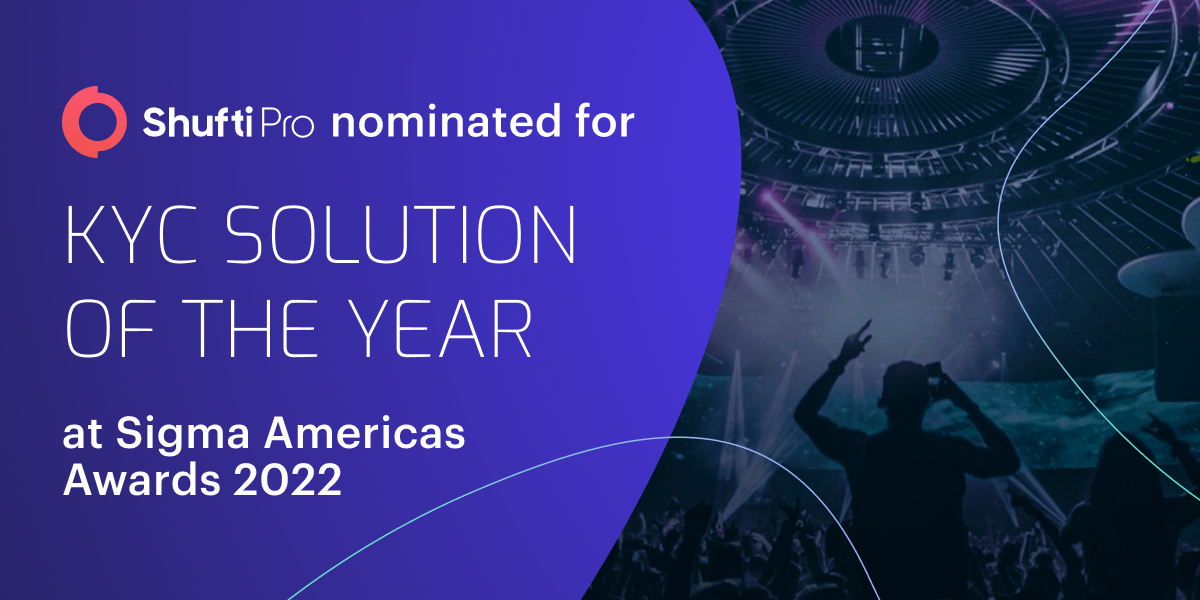 Shufti Pro nominated for

KYC SOLUTION OF THE YEAR

at Sigma Americas Awards 2022